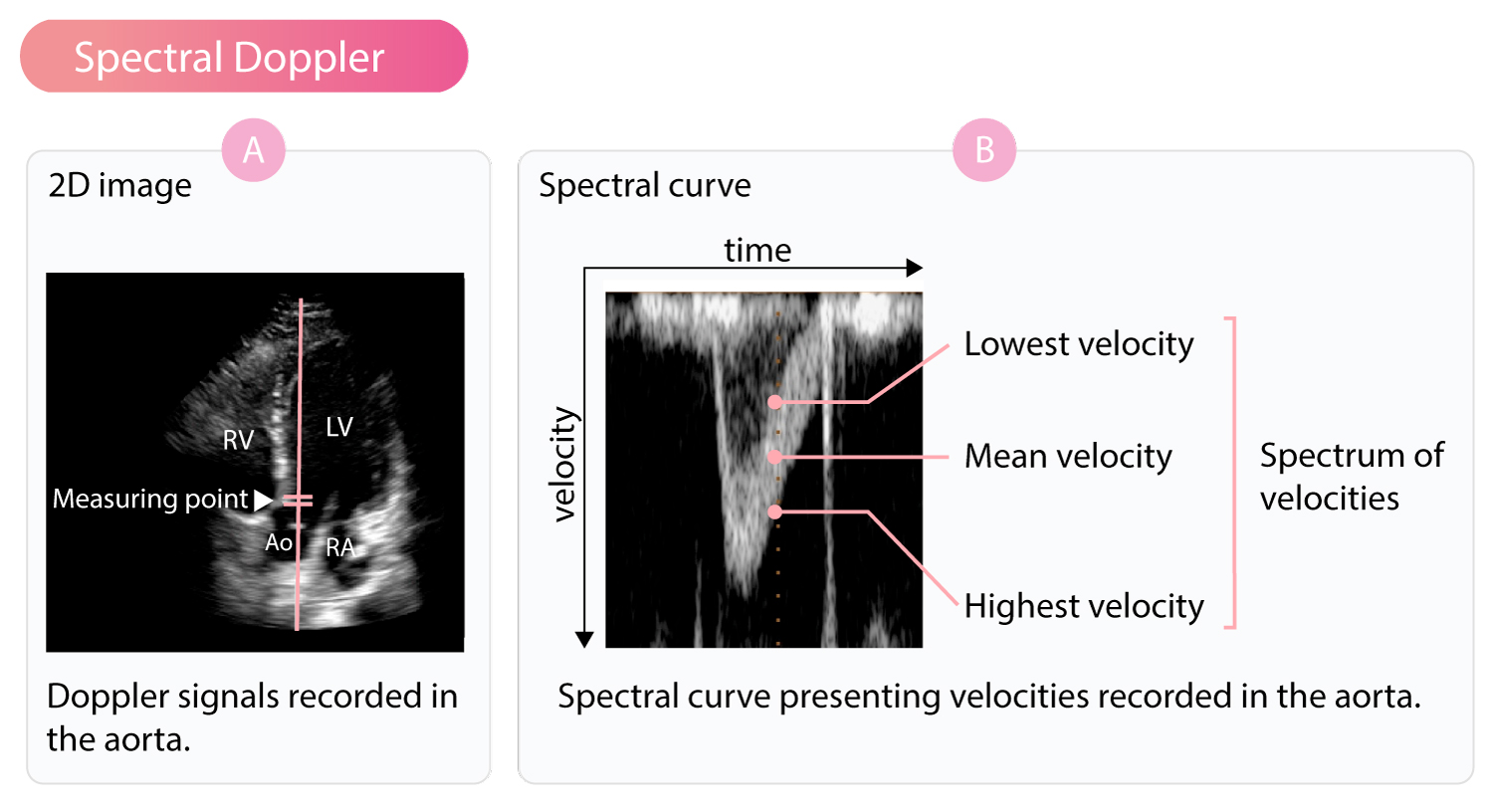 Spectral Doppler

A

2D image

RV

LV

Measuring point

Ao

RA

Doppler signals recorded in the aorta.

B

Spectral curve

time

velocity

Lowest velocity

Mean velocity

Highest velocity

Spectrum of velocities

Spectral curve presenting velocities recorded in the aorta.